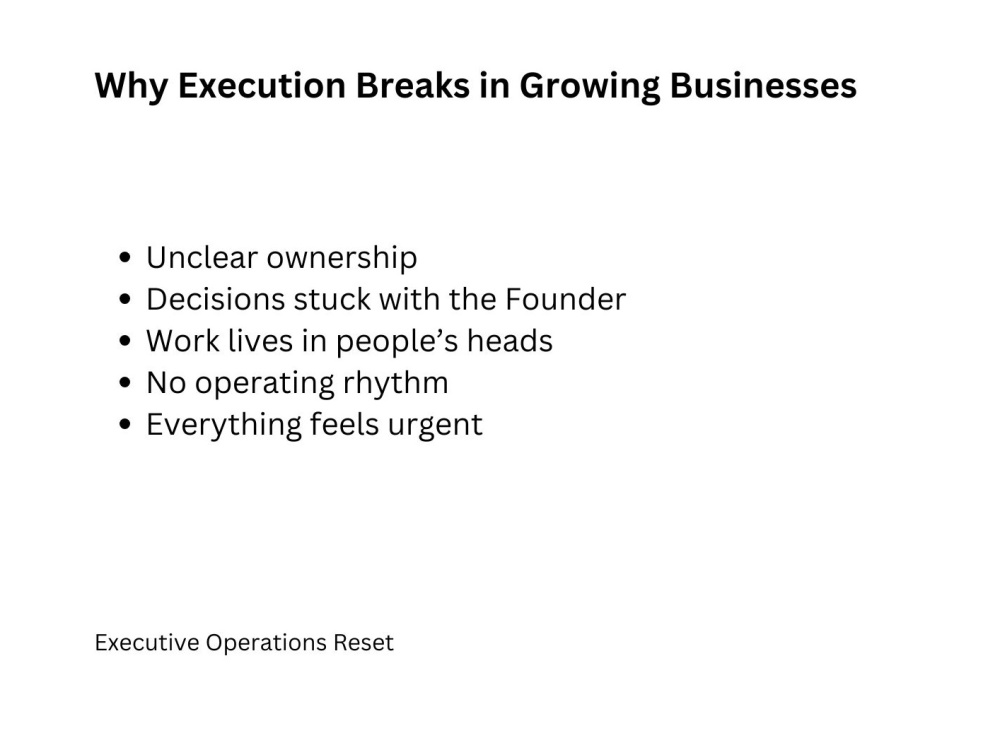 Why Execution Breaks in Growing Businesses

• Unclear ownership
• Decisions stuck with the Founder
• Work lives in people's heads
• No operating rhythm
• Everything feels urgent

Executive Operations Reset